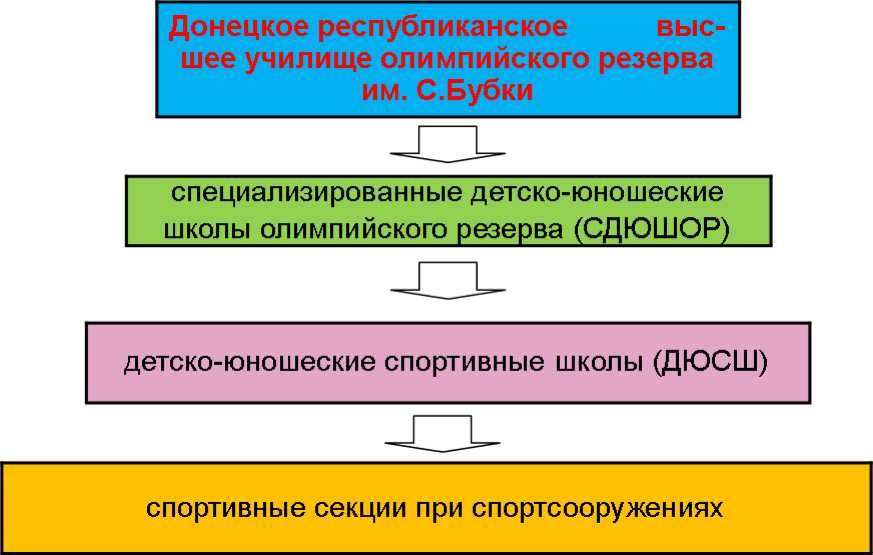 Донецкое республиканское высшее училище олимпийского резерва им. С.Бубки

специализированные детско-юношеские школы олимпийского резерва (СДЮШОР)

детско-юношеские спортивные школы (ДЮСШ)

спортивные секции при спортсооружениях